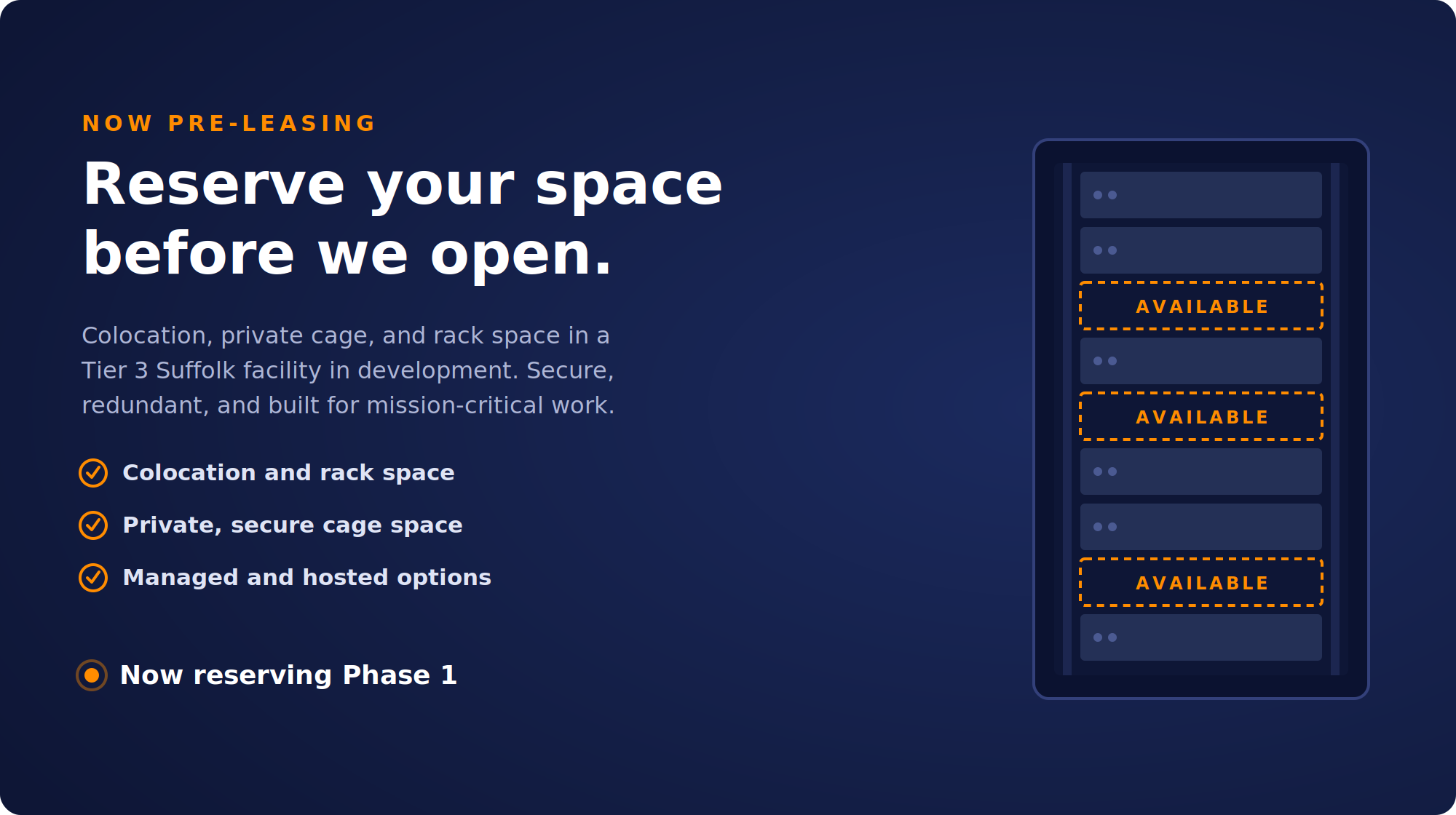 NOW PRE-LEASING

Reserve your space before we open.

Colocation, private cage, and rack space in a Tier 3 Suffolk facility in development. Secure, redundant, and built for mission-critical work.

Colocation and rack space

Private, secure cage space

Managed and hosted options

Now reserving Phase 1

AVAILABLE

AVAILABLE

AVAILABLE